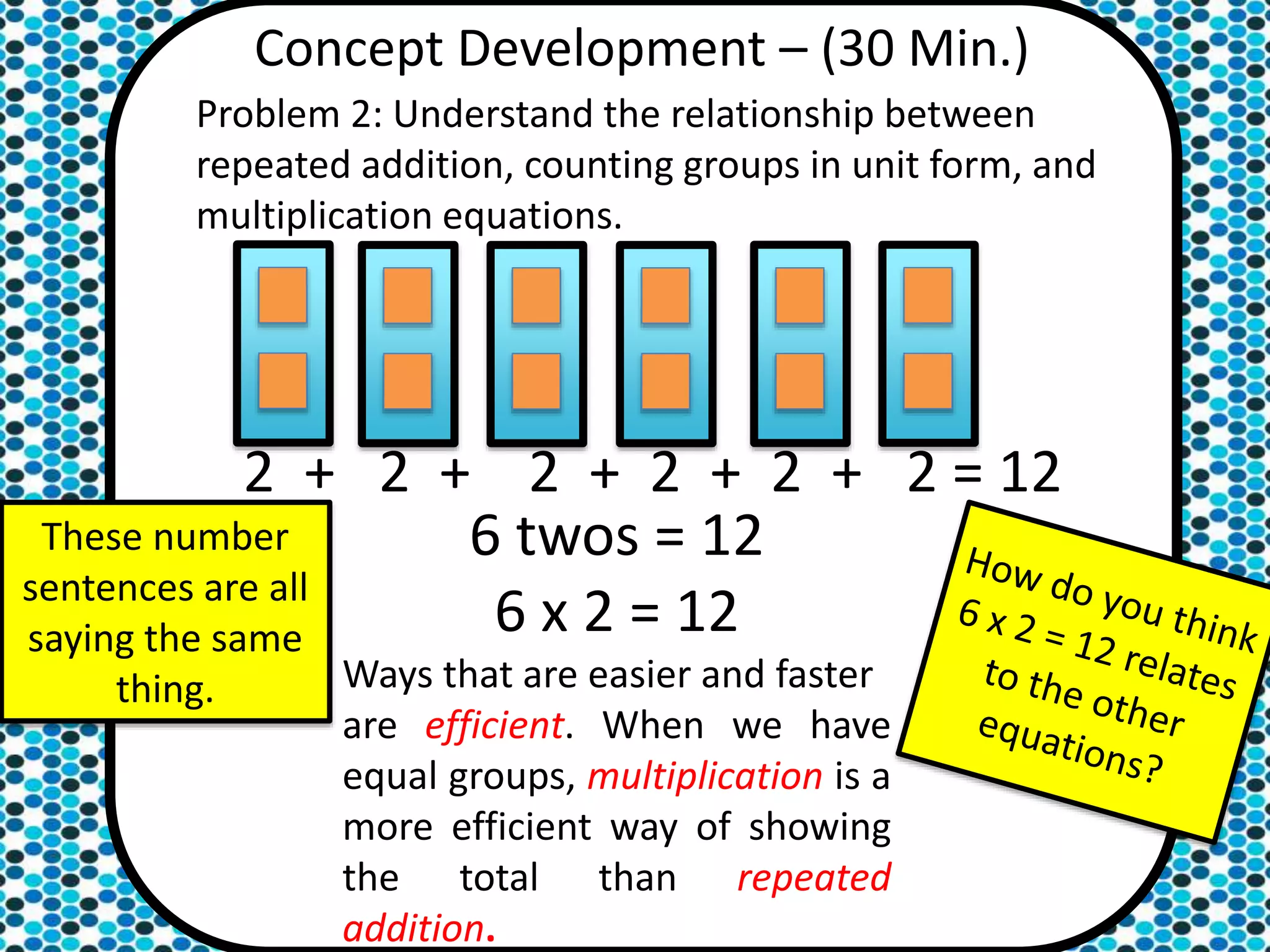 Concept Development – (30 Min.)

Problem 2: Understand the relationship between repeated addition, counting groups in unit form, and multiplication equations.

2 + 2 + 2 + 2 + 2 + 2 = 12

6 twos = 12

6 x 2 = 12

These number sentences are all saying the same thing.

Ways that are easier and faster are efficient. When we have equal groups, multiplication is a more efficient way of showing the total than repeated addition.

How do you think 6 x 2 = 12 relates to the other equations?